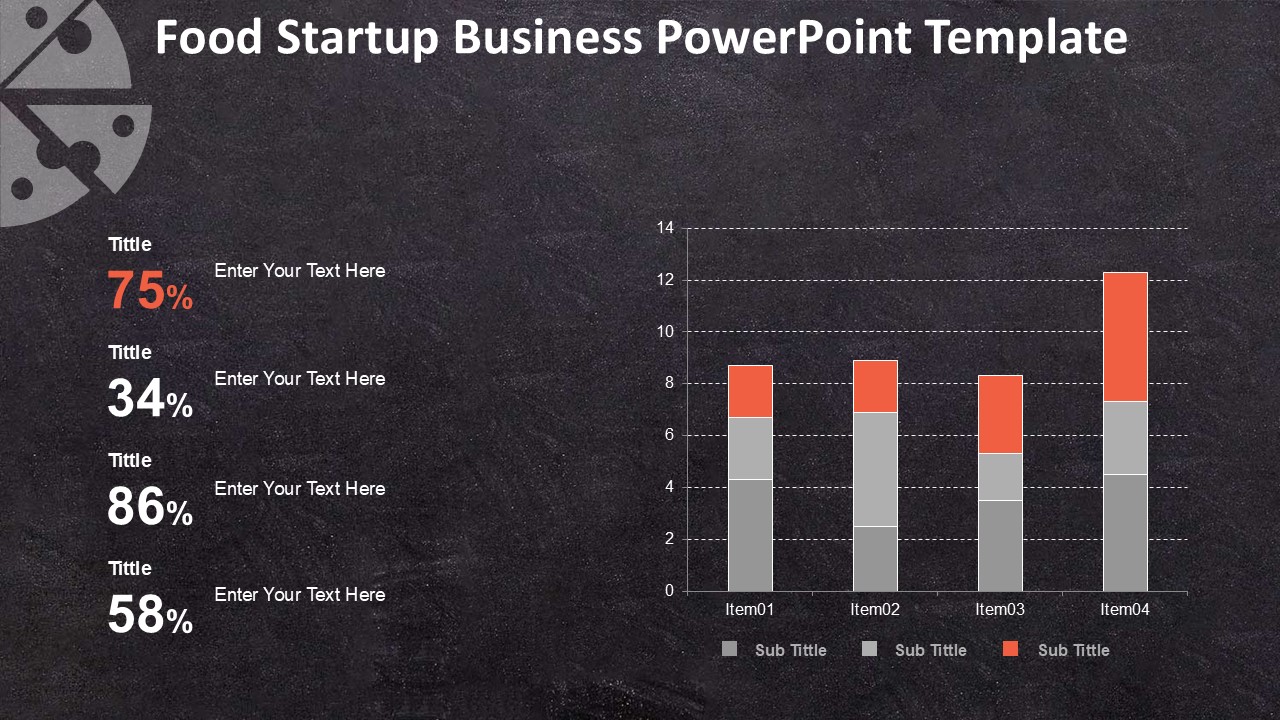 Food Startup Business PowerPoint Template

Tittle
75%
Enter Your Text Here

Tittle
34%
Enter Your Text Here

Tittle
86%
Enter Your Text Here

Tittle
58%
Enter Your Text Here

14
12
10
8
6
4
2
0

Item01
Item02
Item03
Item04

Sub Tittle
Sub Tittle
Sub Tittle